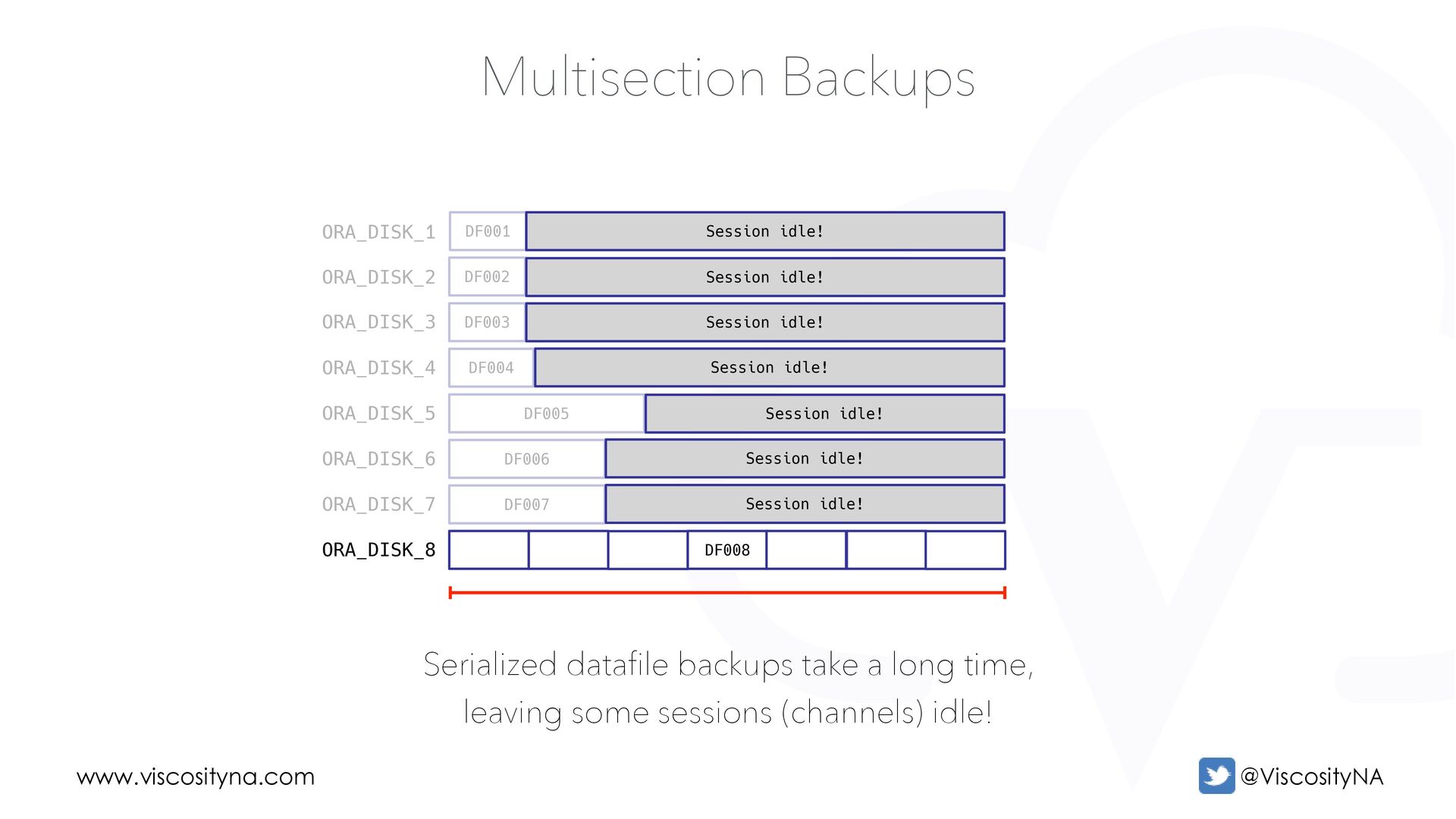 Multisection Backups

ORA_DISK_1 DF001 Session idle!
ORA_DISK_2 DF002 Session idle!
ORA_DISK_3 DF003 Session idle!
ORA_DISK_4 DF004 Session idle!
ORA_DISK_5 DF005 Session idle!
ORA_DISK_6 DF006 Session idle!
ORA_DISK_7 DF007 Session idle!
ORA_DISK_8 DF008

Serialized datafile backups take a long time, leaving some sessions (channels) idle!

www.viscosityna.com

@ViscosityNA